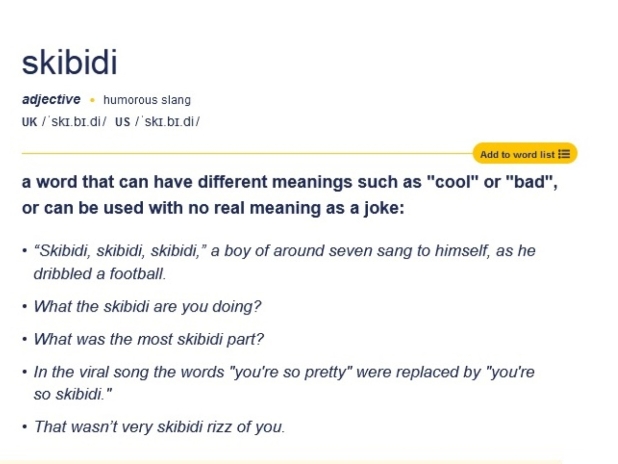 skibidi

adjective • humorous slang

UK /ˈskɪ.bɪ.di/ US /ˈskɪ.bɪ.di/

Add to word list

a word that can have different meanings such as "cool" or "bad", or can be used with no real meaning as a joke:

• “Skibidi, skibidi, skibidi,” a boy of around seven sang to himself, as he dribbled a football.

• What the skibidi are you doing?

• What was the most skibidi part?

• In the viral song the words "you're so pretty" were replaced by "you're so skibidi."

• That wasn’t very skibidi rizz of you.